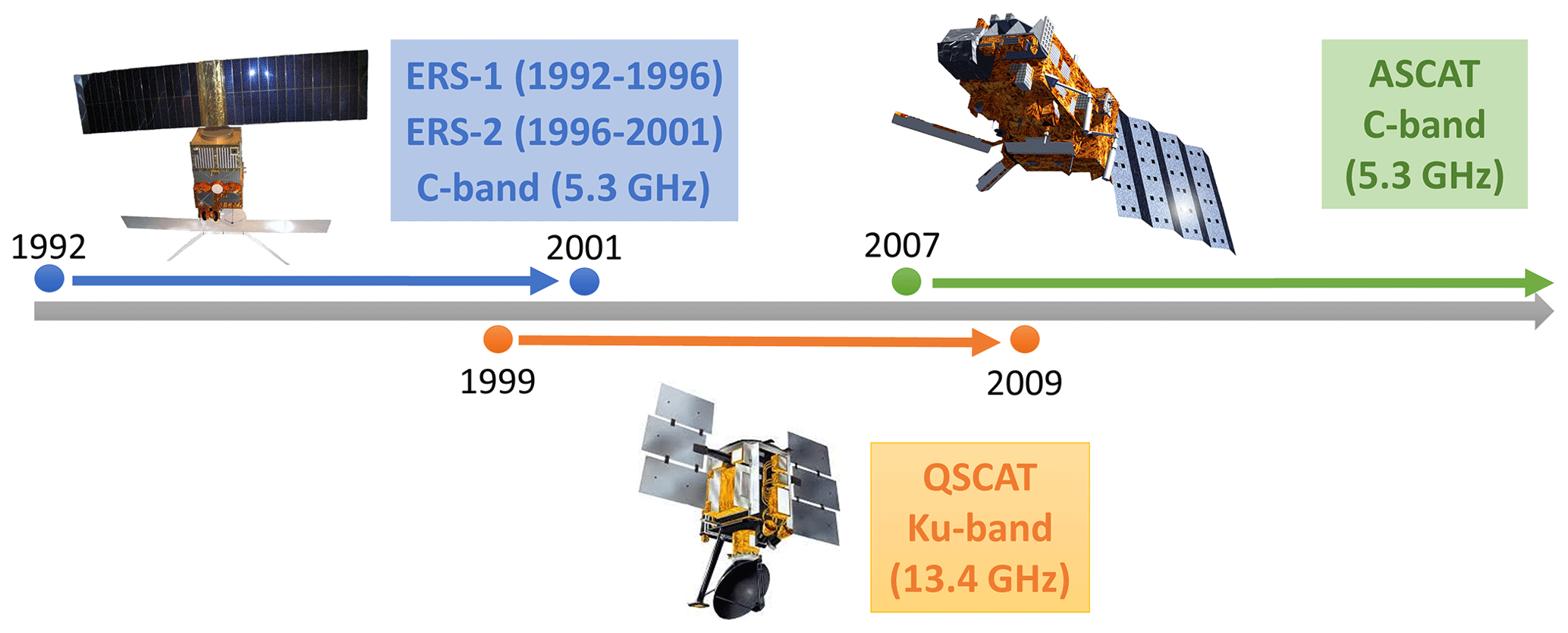 ERS-1 (1992-1996)
ERS-2 (1996-2001)
C-band (5.3 GHz)

ASCAT
C-band
(5.3 GHz)

1992

2001

2007

1999

2009

QSCAT
Ku-band
(13.4 GHz)